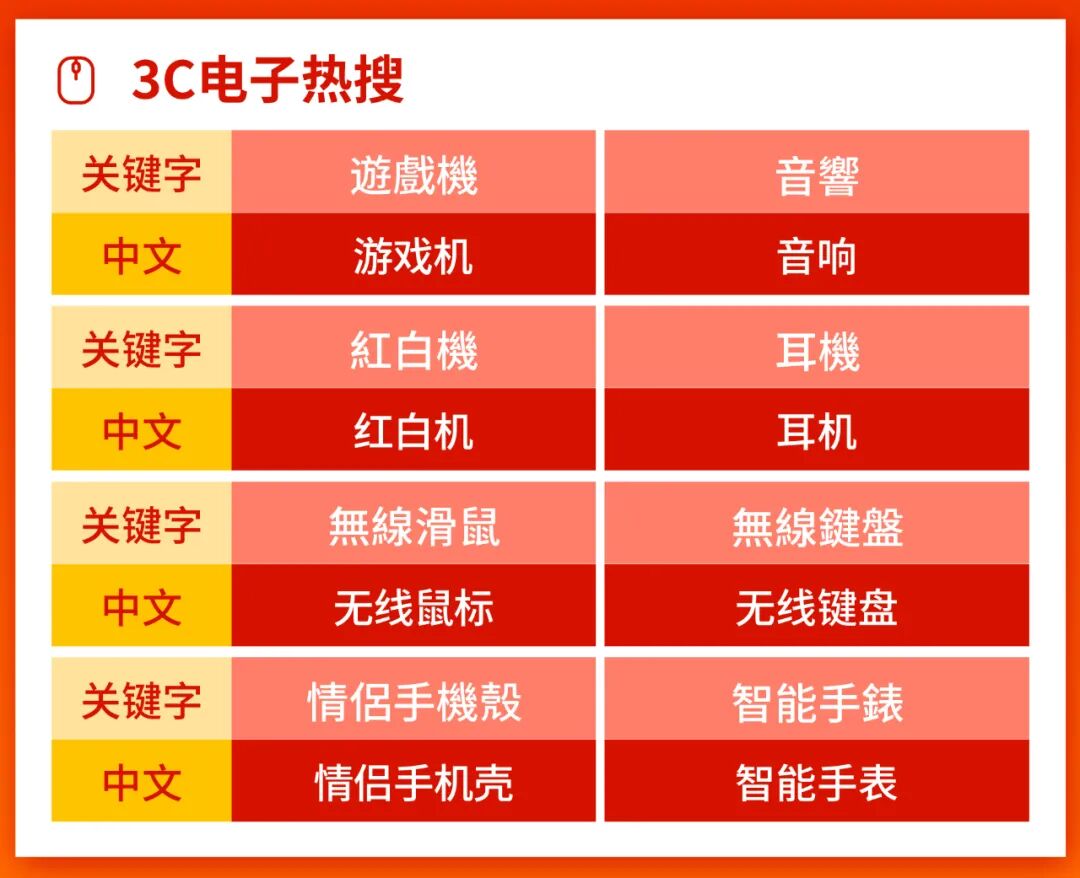 3C电子热搜

| 关键字 | 遊戲機 | 音響 |
|---|---|---|
| 中文 | 游戏机 | 音响 |
| 关键字 | 紅白機 | 耳機 |
| 中文 | 红白机 | 耳机 |
| 关键字 | 無線滑鼠 | 無線鍵盤 |
| 中文 | 无线鼠标 | 无线键盘 |
| 关键字 | 情侶手機殼 | 智能手錶 |
| 中文 | 情侣手机壳 | 智能手表 |